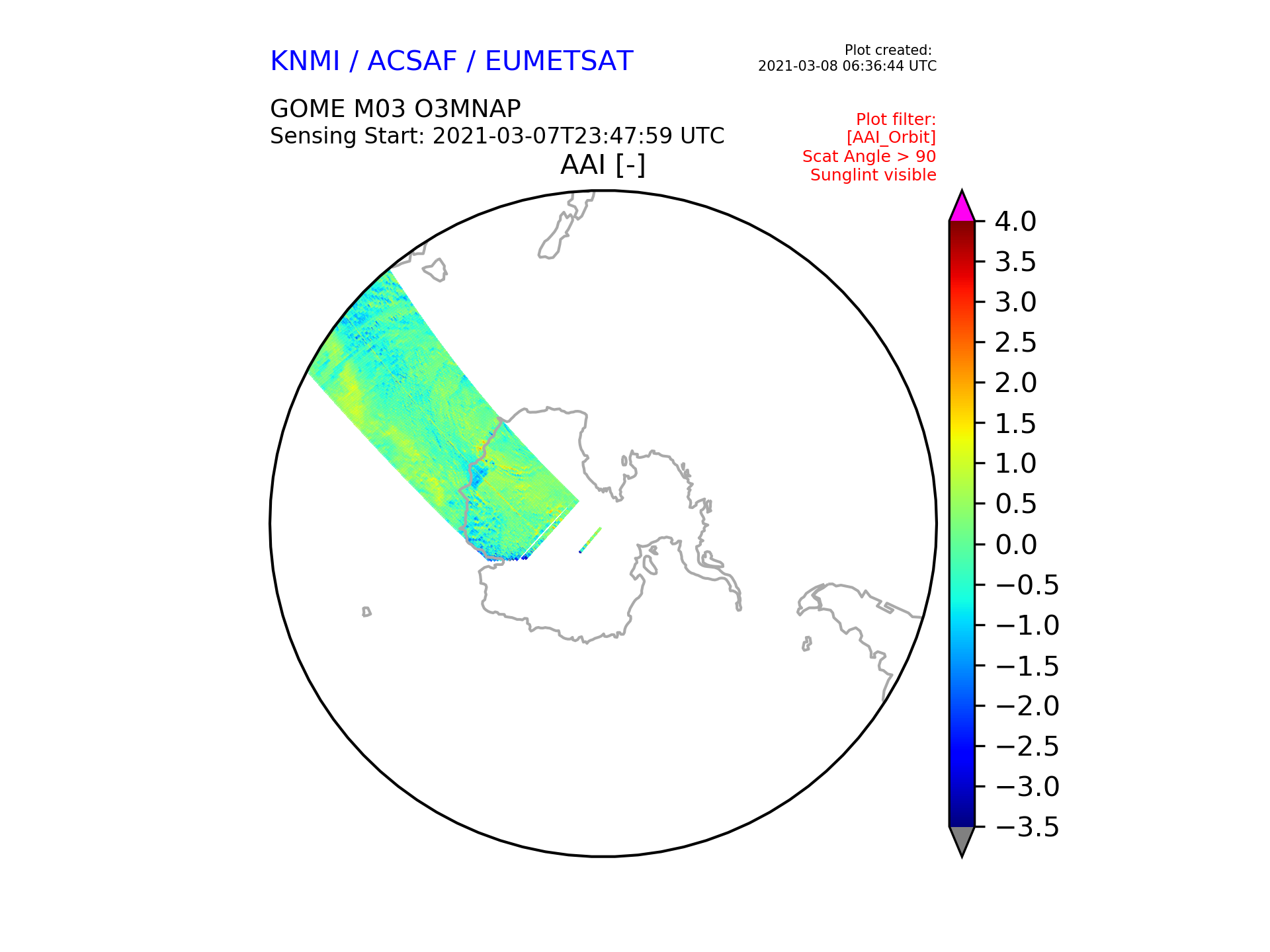 KNMI / ACSAF / EUMETSAT

Plot created:
2021-03-08 06:36:44 UTC

GOME M03 O3MNAP
Sensing Start: 2021-03-07T23:47:59 UTC

Plot filter:
[AAI_Orbit]
Scat Angle > 90
Sunglint visible

AAI [-]

4.0
3.5
3.0
2.5
2.0
1.5
1.0
0.5
0.0
−0.5
−1.0
−1.5
−2.0
−2.5
−3.0
−3.5